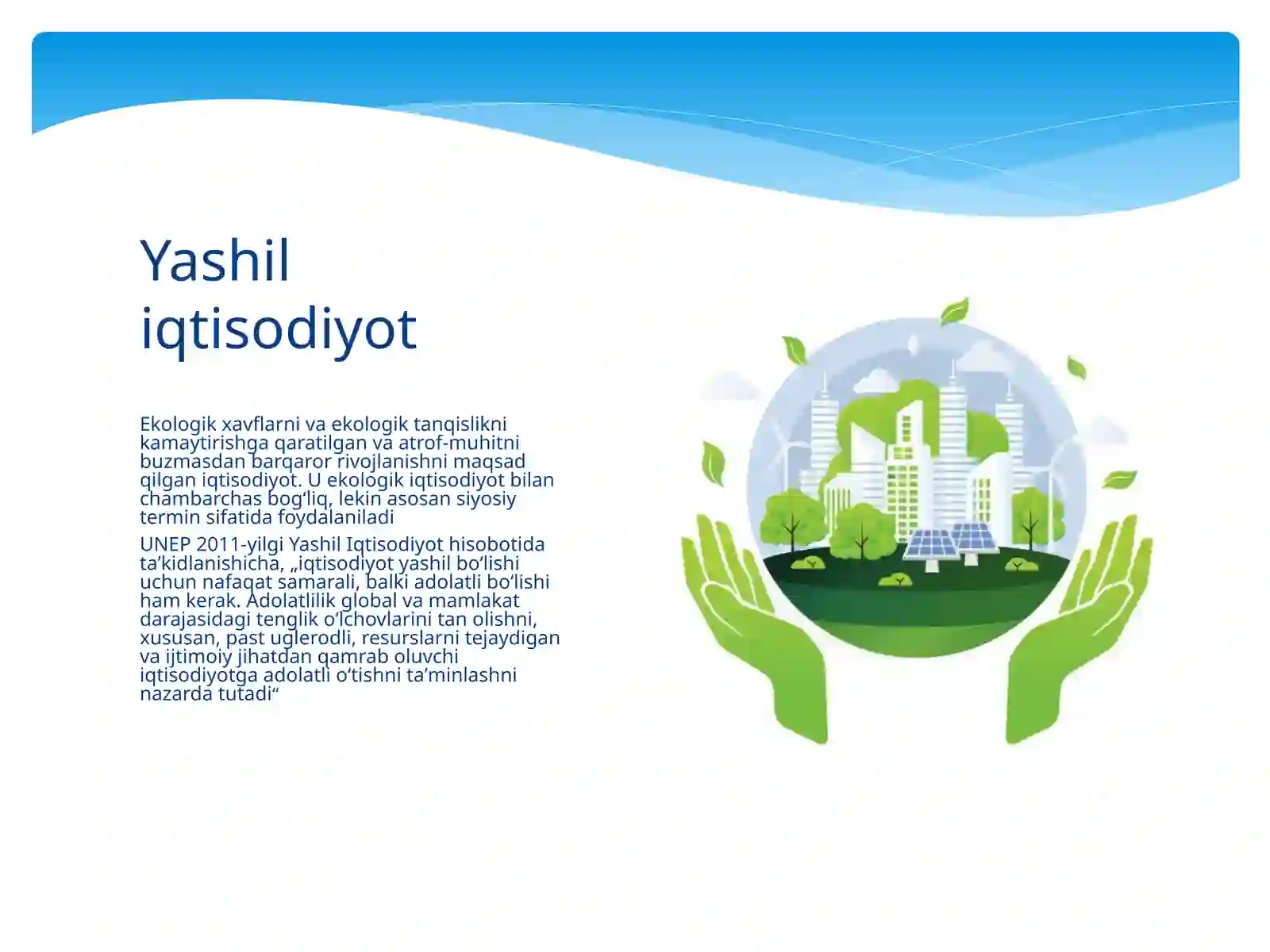 Yashil iqtisodiyot

Ekologik xavflarni va ekologik tanqislikni kamaytirishga qaratilgan va atrof-muhitni buzmasdan barqaror rivojlanishni maqsad qilgan iqtisodiyot. U ekologik iqtisodiyot bilan chambarchas bogʻliq, lekin asosan siyosiy termin sifatida foydalaniladi

UNEP 2011-yilgi Yashil Iqtisodiyot hisobotida taʼkidlanishicha, „iqtisodiyot yashil boʻlishi uchun nafaqat samarali, balki adolatli boʻlishi ham kerak. Adolatlilik global va mamlakat darajasidagi tenglik oʻlchovlarini tan olishni, xususan, past uglerodli, resurslarni tejaydigan va ijtimoiy jihatdan qamrab oluvchi iqtisodiyotga adolatli oʻtishni taʼminlashni nazarda tutadi“